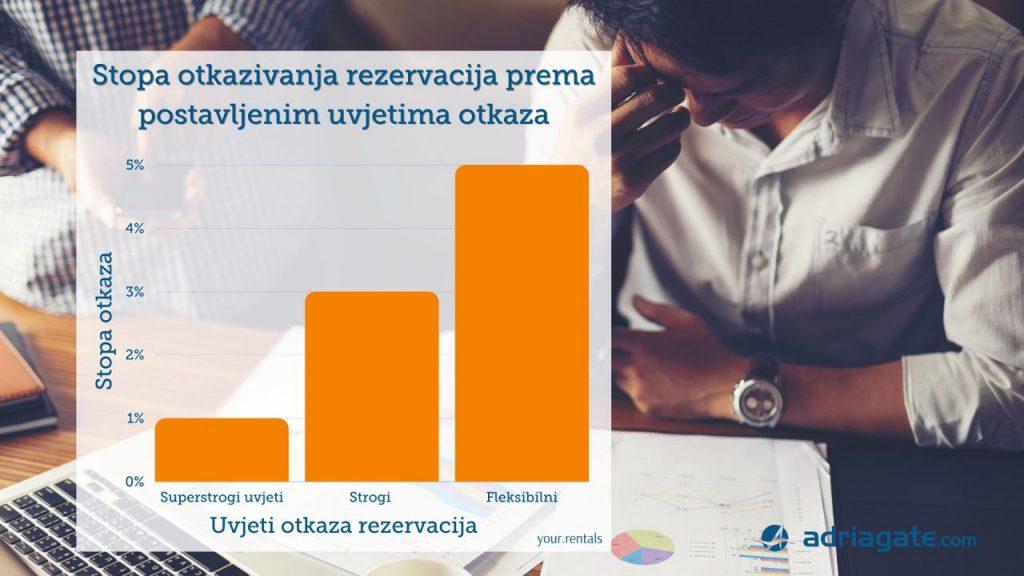 Stopa otkazivanja rezervacija prema postavljenim uvjetima otkaza

Stopa otkaza

5%
4%
3%
2%
1%
0%

Superstrogi uvjeti
Strogi
Fleksibilni

Uvjeti otkaza rezervacija

your.rentals

adriagate.com